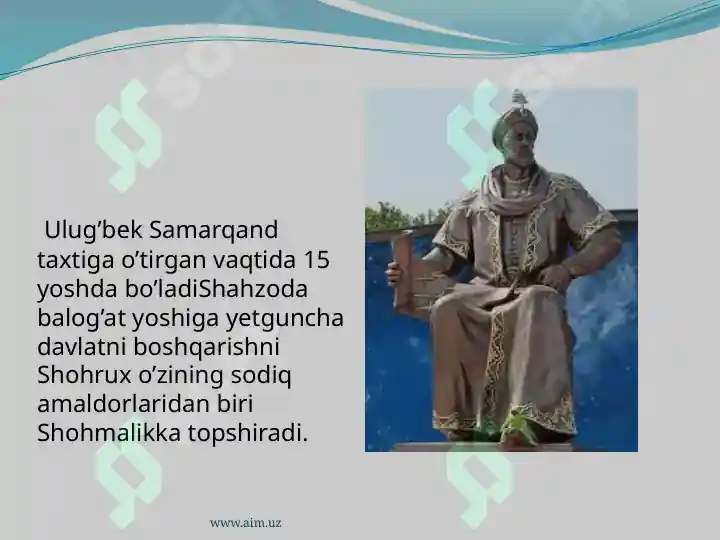 Ulug’bek Samarqand taxtiga o’tirgan vaqtida 15 yoshda bo’ladiShahzoda balog’at yoshiga yetguncha davlatni boshqarishni Shohrux o’zining sodiq amaldorlaridan biri Shohmalikka topshiradi.

www.aim.uz